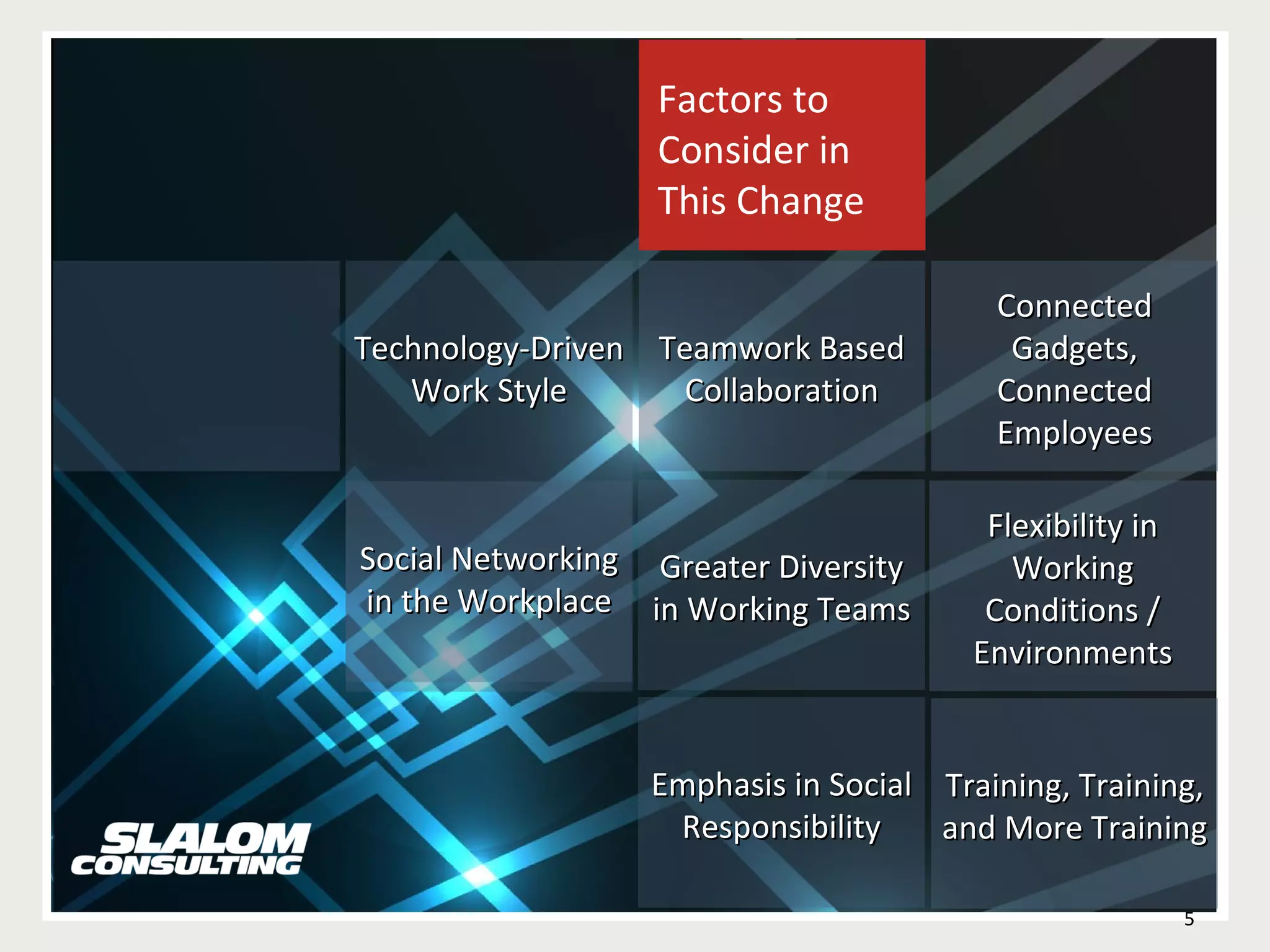 Factors to Consider in This Change

Technology-Driven Work Style

Teamwork Based Collaboration

Connected Gadgets, Connected Employees

Social Networking in the Workplace

Greater Diversity in Working Teams

Flexibility in Working Conditions / Environments

Emphasis in Social Responsibility

Training, Training, and More Training

SLALOM CONSULTING

5